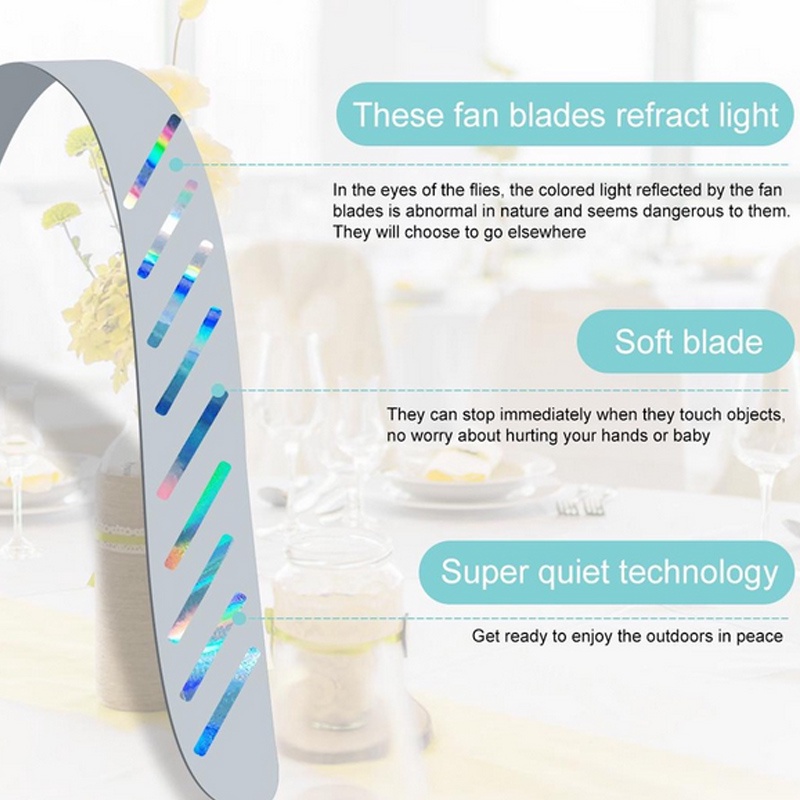 These fan blades refract light

In the eyes of the flies, the colored light reflected by the fan blades is abnormal in nature and seems dangerous to them. They will choose to go elsewhere

Soft blade

They can stop immediately when they touch objects, no worry about hurting your hands or baby

Super quiet technology

Get ready to enjoy the outdoors in peace